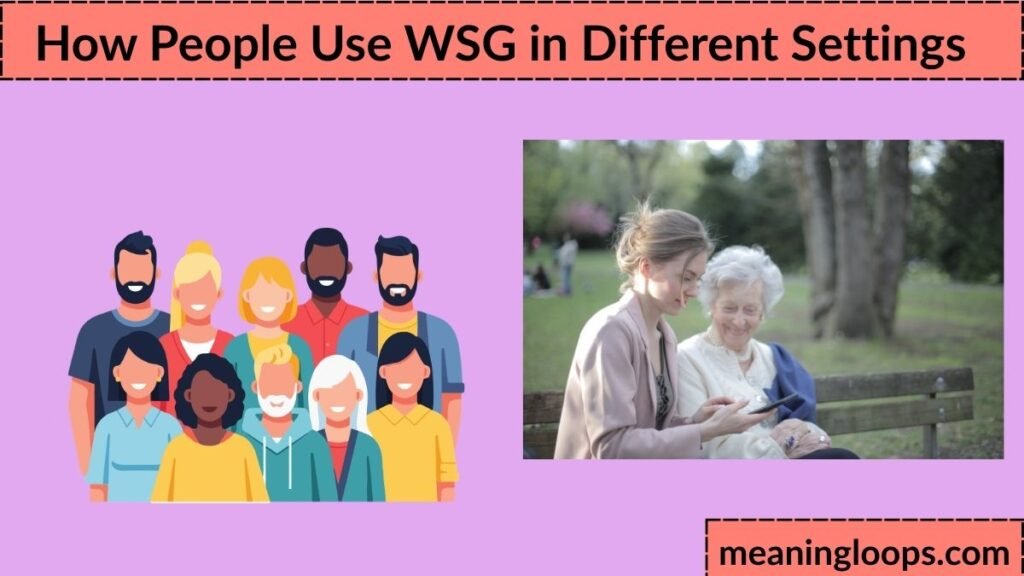 How People Use WSG in Different Settings

meaningloops.com